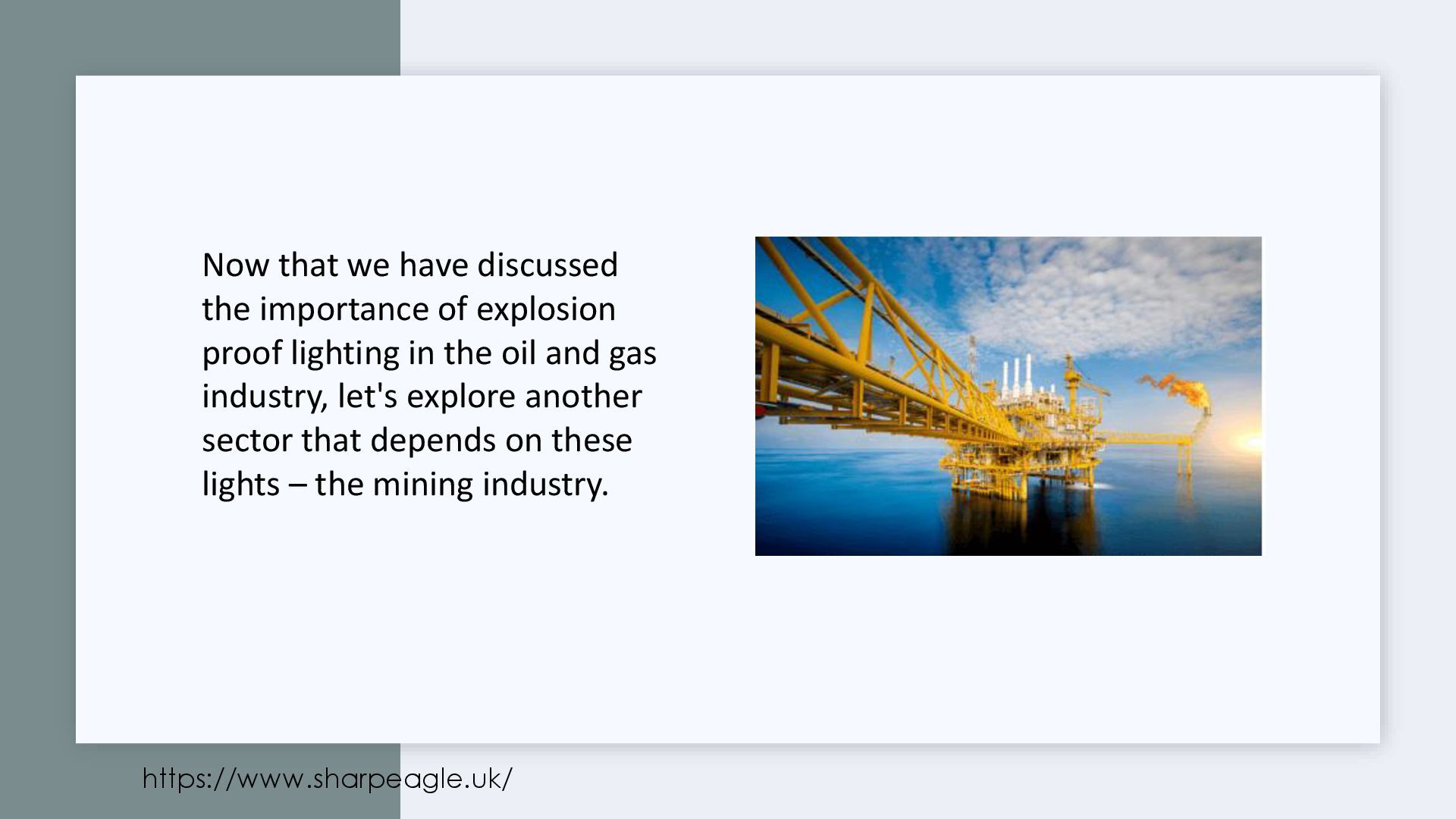 Now that we have discussed the importance of explosion proof lighting in the oil and gas industry, let's explore another sector that depends on these lights – the mining industry.

https://www.sharpeagle.uk/